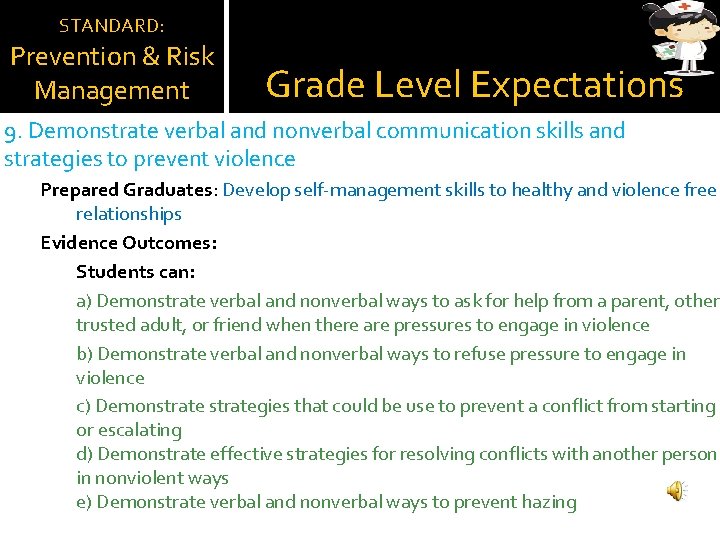 STANDARD:
Prevention & Risk Management

Grade Level Expectations

9. Demonstrate verbal and nonverbal communication skills and strategies to prevent violence

Prepared Graduates: Develop self-management skills to healthy and violence free relationships

Evidence Outcomes:

Students can:

a) Demonstrate verbal and nonverbal ways to ask for help from a parent, other trusted adult, or friend when there are pressures to engage in violence

b) Demonstrate verbal and nonverbal ways to refuse pressure to engage in violence

c) Demonstrate strategies that could be use to prevent a conflict from starting or escalating

d) Demonstrate effective strategies for resolving conflicts with another person in nonviolent ways

e) Demonstrate verbal and nonverbal ways to prevent hazing